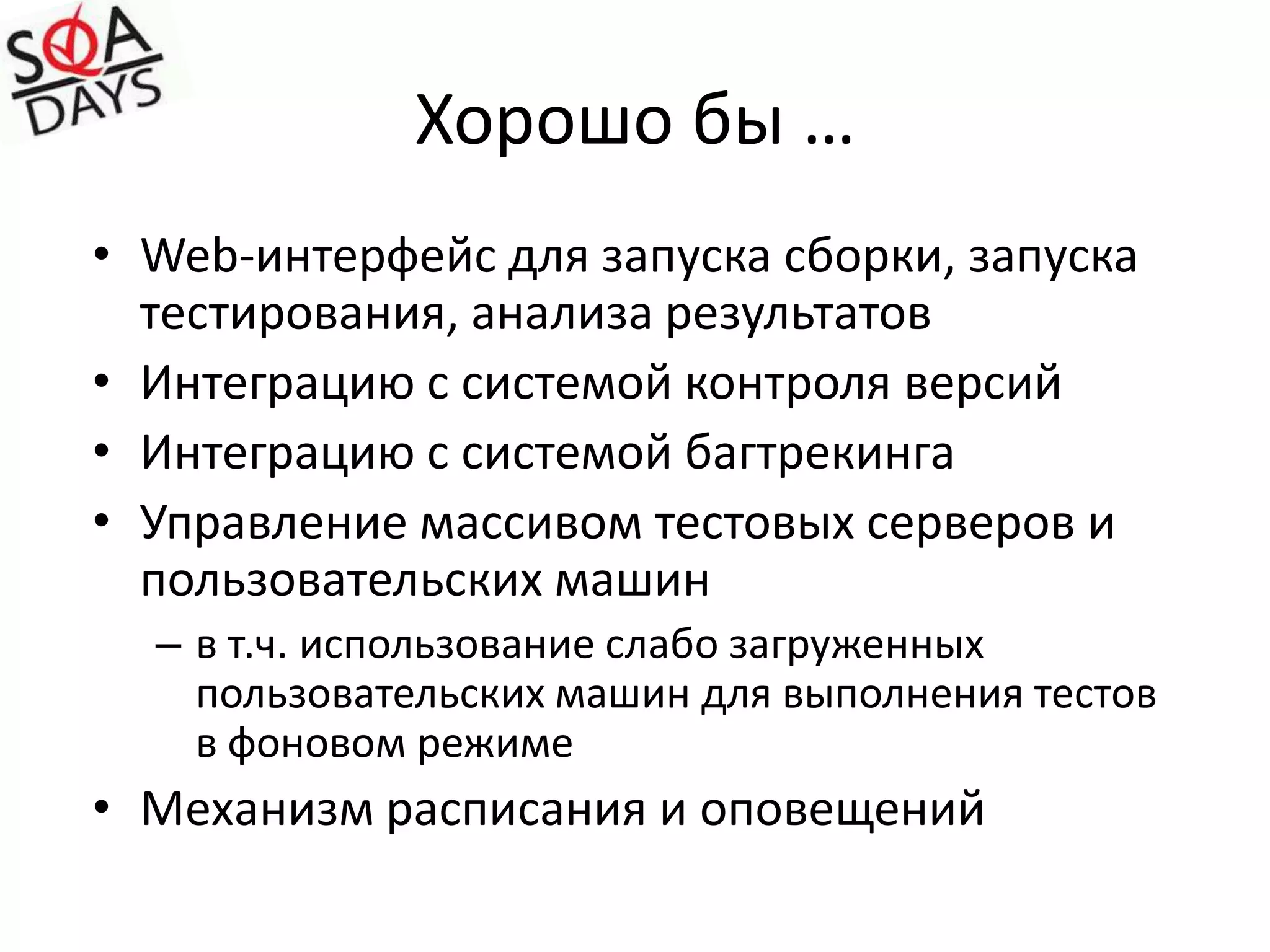 SQA DAYS

Хорошо бы …

• Web-интерфейс для запуска сборки, запуска тестирования, анализа результатов
• Интеграцию с системой контроля версий
• Интеграцию с системой багтрекинга
• Управление массивом тестовых серверов и пользовательских машин
– в т.ч. использование слабо загруженных пользовательских машин для выполнения тестов в фоновом режиме
• Механизм расписания и оповещений